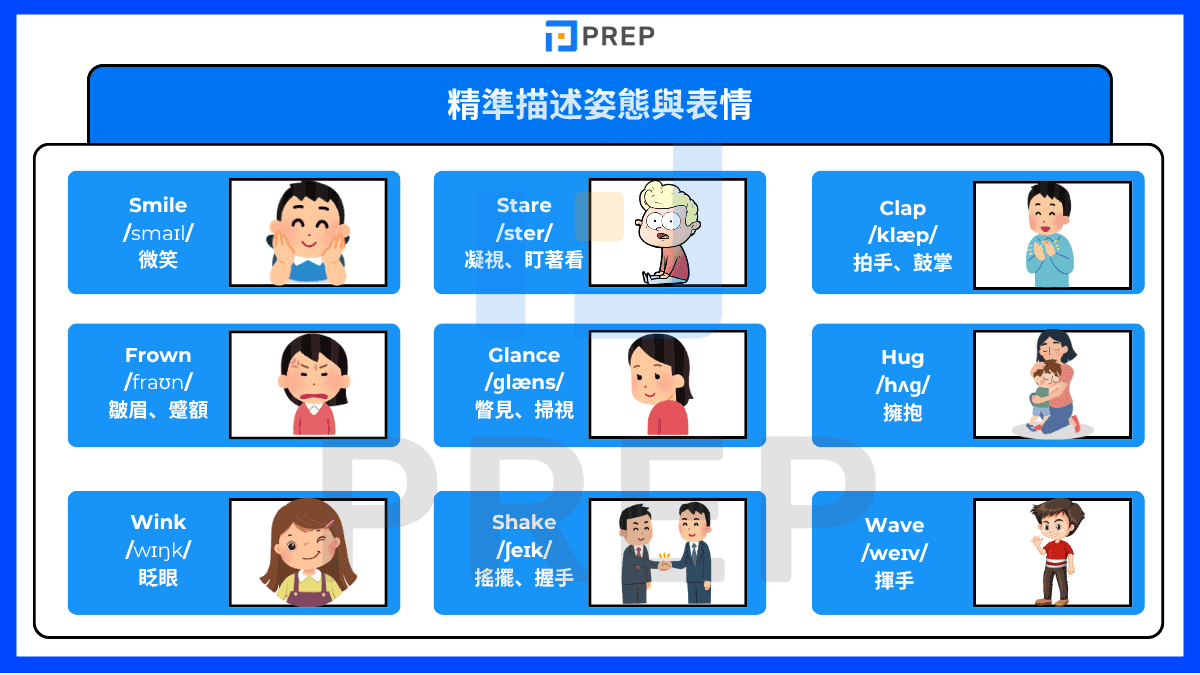 PREP

精準描述姿態與表情

Smile
/smaɪl/
微笑

Stare
/ster/
凝視、盯著看

Clap
/klæp/
拍手、鼓掌

Frown
/fraʊn/
皺眉、蹙額

Glance
/glæns/
瞥見、掃視

Hug
/hʌg/
擁抱

Wink
/wɪŋk/
眨眼

Shake
/ʃeɪk/
搖擺、握手

Wave
/weɪv/
揮手

PREP